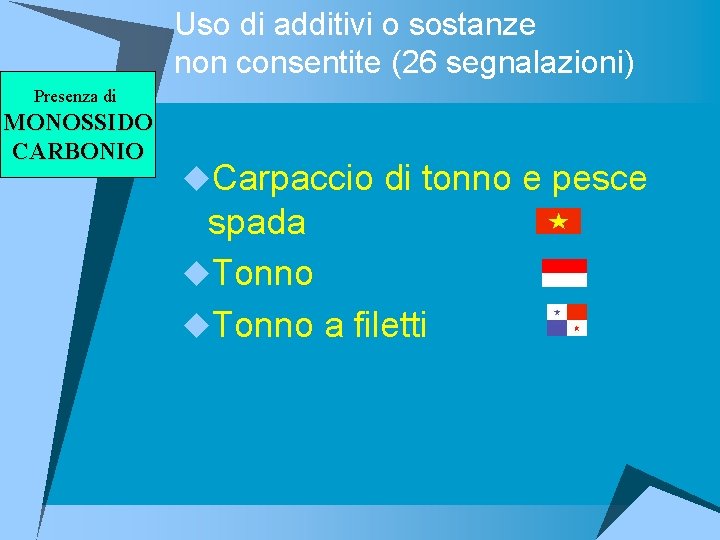 Uso di additivi o sostanze non consentite (26 segnalazioni)

Presenza di
MONOSSIDO
CARBONIO

Carpaccio di tonno e pesce spada

Tonno

Tonno a filetti